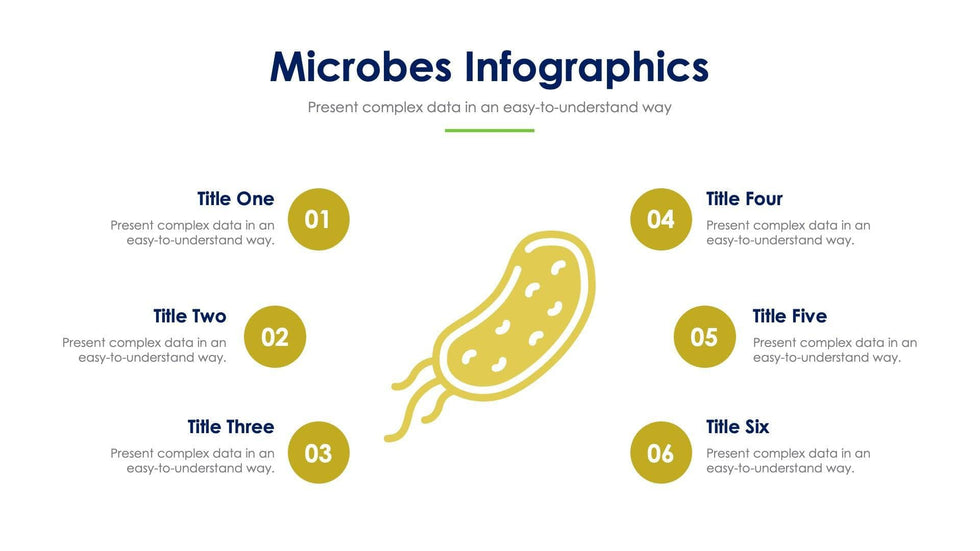 Microbes Infographics

Present complex data in an easy-to-understand way

Title One

Present complex data in an easy-to-understand way.

01

Title Two

Present complex data in an easy-to-understand way.

02

Title Three

Present complex data in an easy-to-understand way.

03

04

Title Four

Present complex data in an easy-to-understand way.

05

Title Five

Present complex data in an easy-to-understand way.

06

Title Six

Present complex data in an easy-to-understand way.